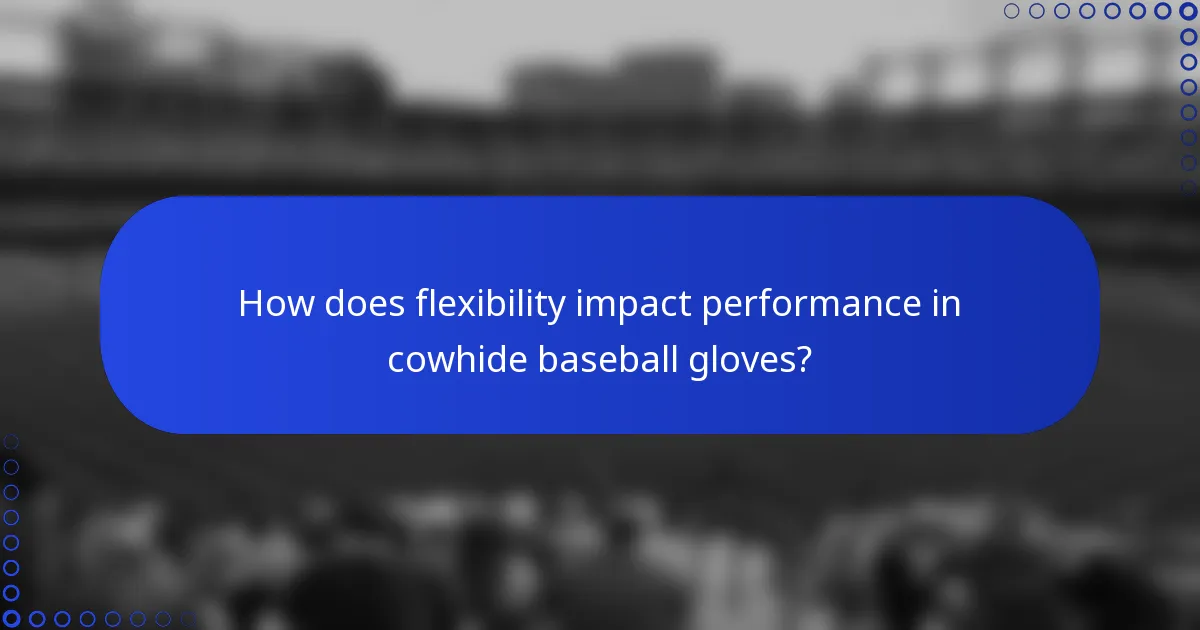 How does flexibility impact performance in cowhide baseball gloves?